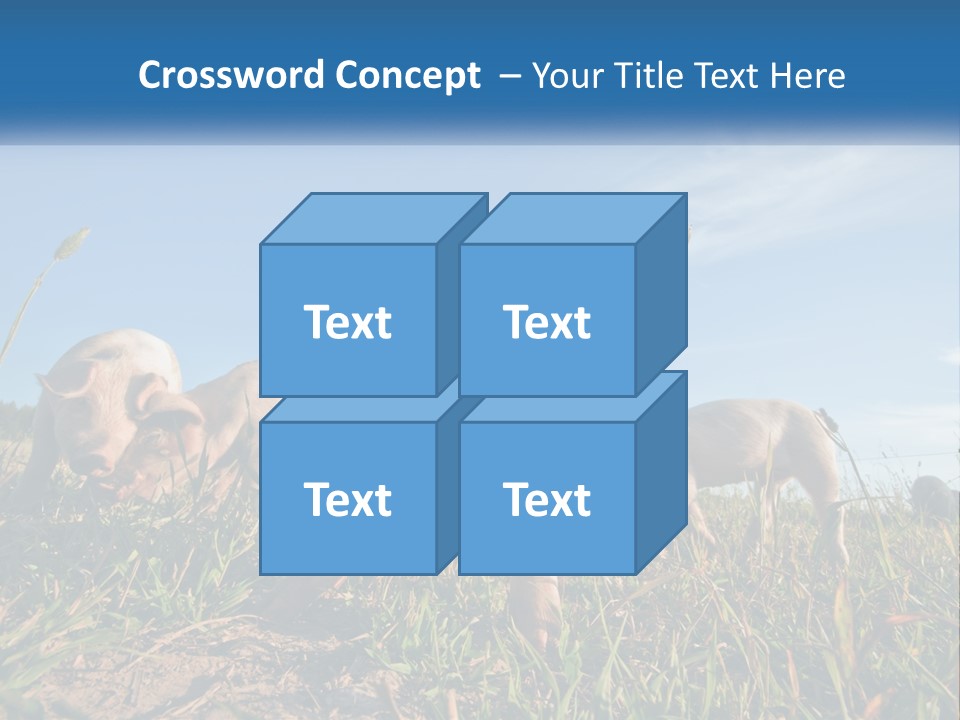 Crossword Concept – Your Title Text Here

Text

Text

Text

Text